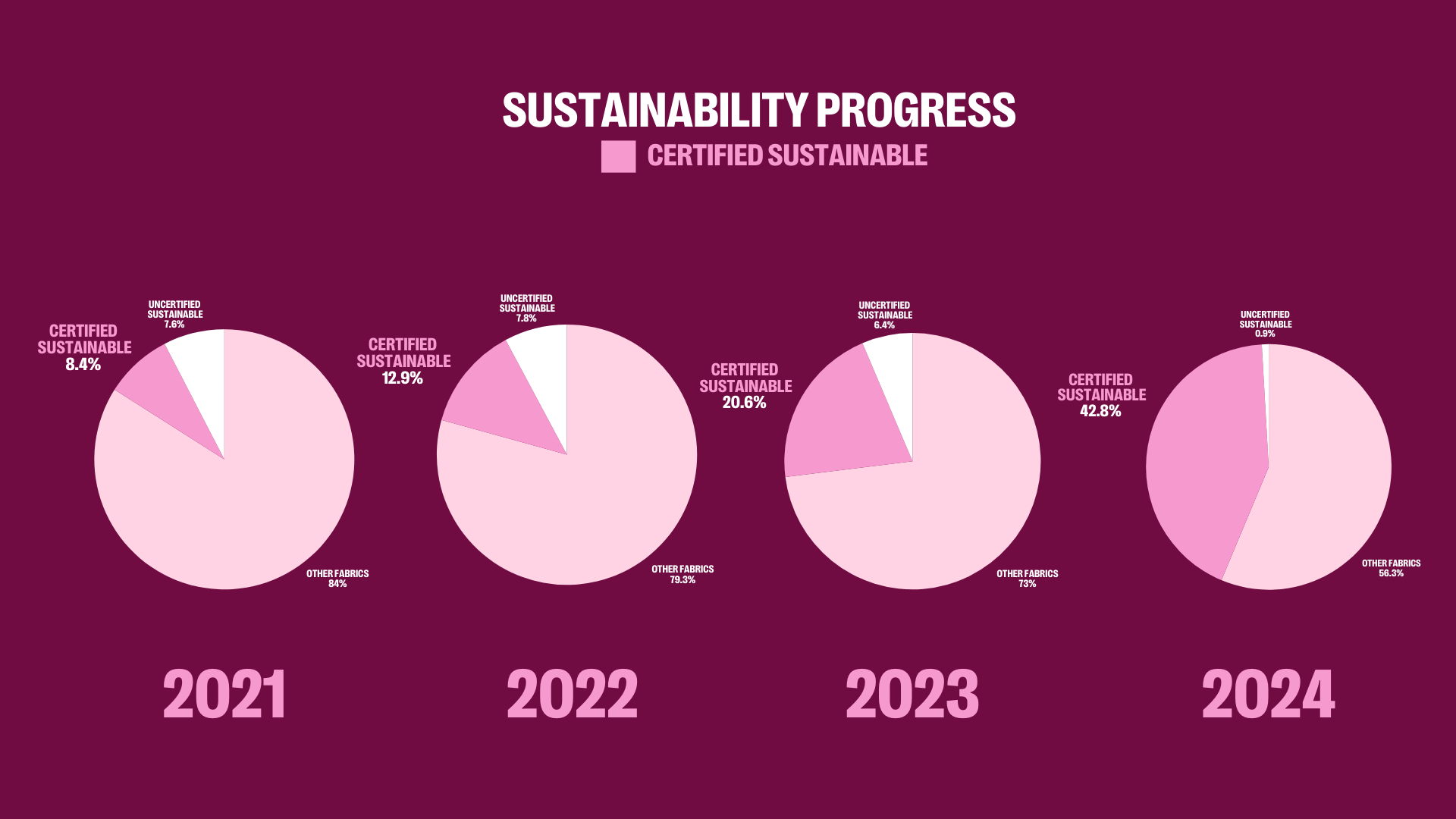 SUSTAINABILITY PROGRESS

CERTIFIED SUSTAINABLE

CERTIFIED SUSTAINABLE 8.4%

UNCERTIFIED SUSTAINABLE 7.6%

OTHER FABRICS 84%

2021

CERTIFIED SUSTAINABLE 12.9%

UNCERTIFIED SUSTAINABLE 7.8%

OTHER FABRICS 79.3%

2022

CERTIFIED SUSTAINABLE 20.6%

UNCERTIFIED SUSTAINABLE 6.4%

OTHER FABRICS 73%

2023

CERTIFIED SUSTAINABLE 42.8%

UNCERTIFIED SUSTAINABLE 0.9%

OTHER FABRICS 56.3%

2024